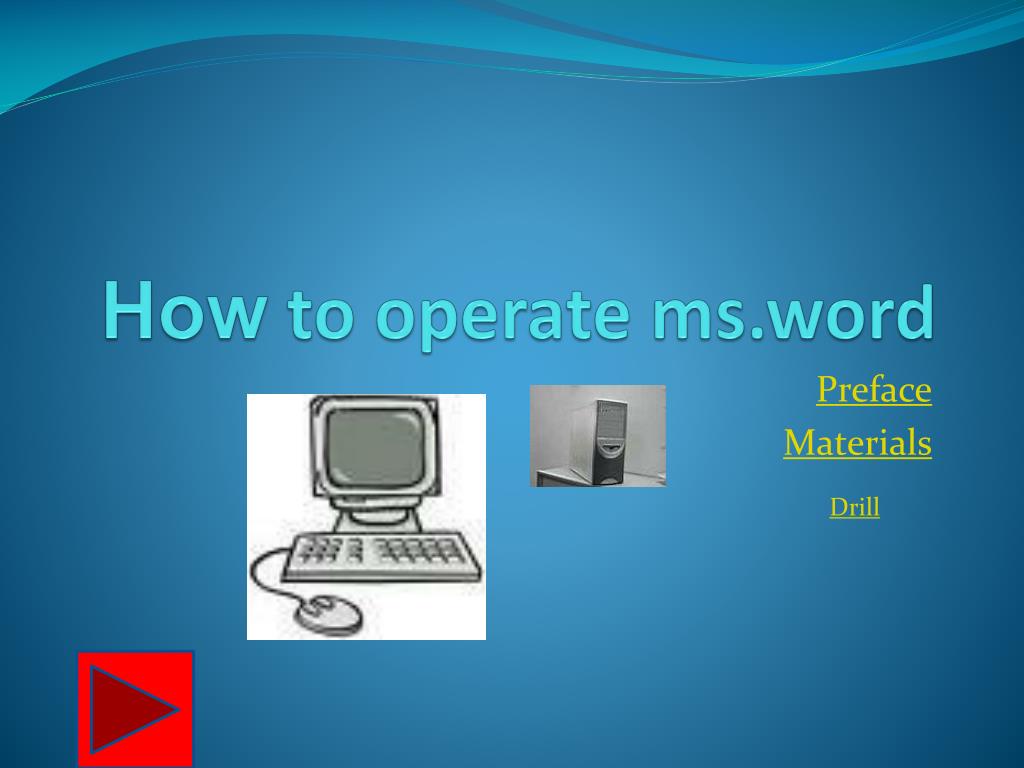 How to operate ms.word

Preface

Materials

Drill